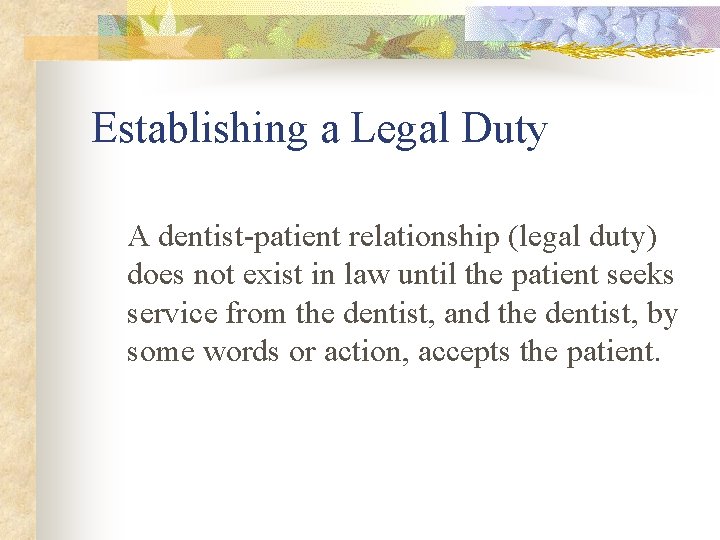 Establishing a Legal Duty

A dentist-patient relationship (legal duty) does not exist in law until the patient seeks service from the dentist, and the dentist, by some words or action, accepts the patient.